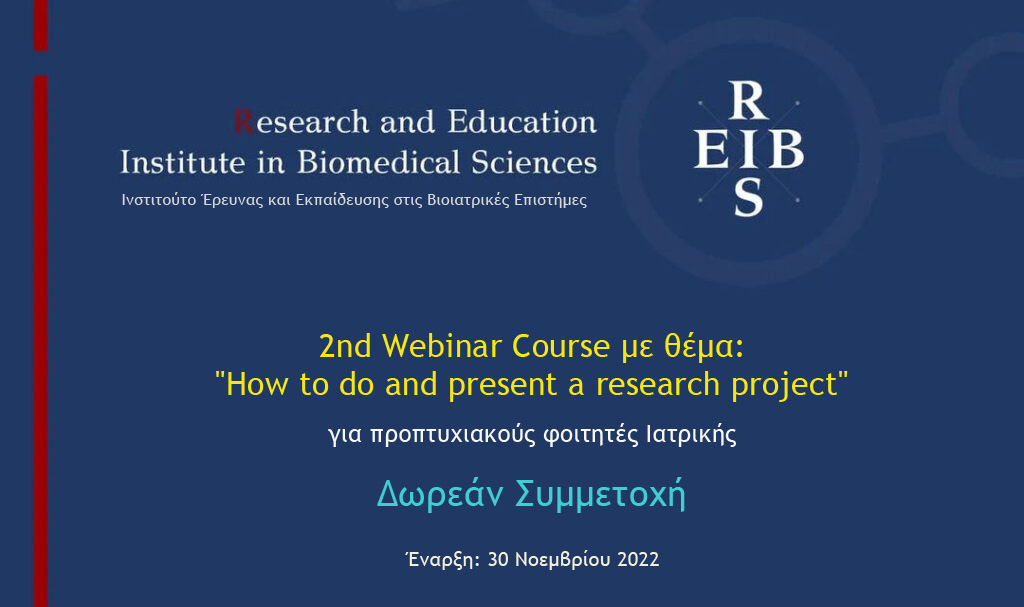 Research and Education Institute in Biomedical Sciences

Ινστιτούτο Έρευνας και Εκπαίδευσης στις Βιοιατρικές Επιστήμες

R
EIB
S

2nd Webinar Course με θέμα:
"How to do and present a research project"

για προπτυχιακούς φοιτητές Ιατρικής

Δωρεάν Συμμετοχή

Έναρξη: 30 Νοεμβρίου 2022